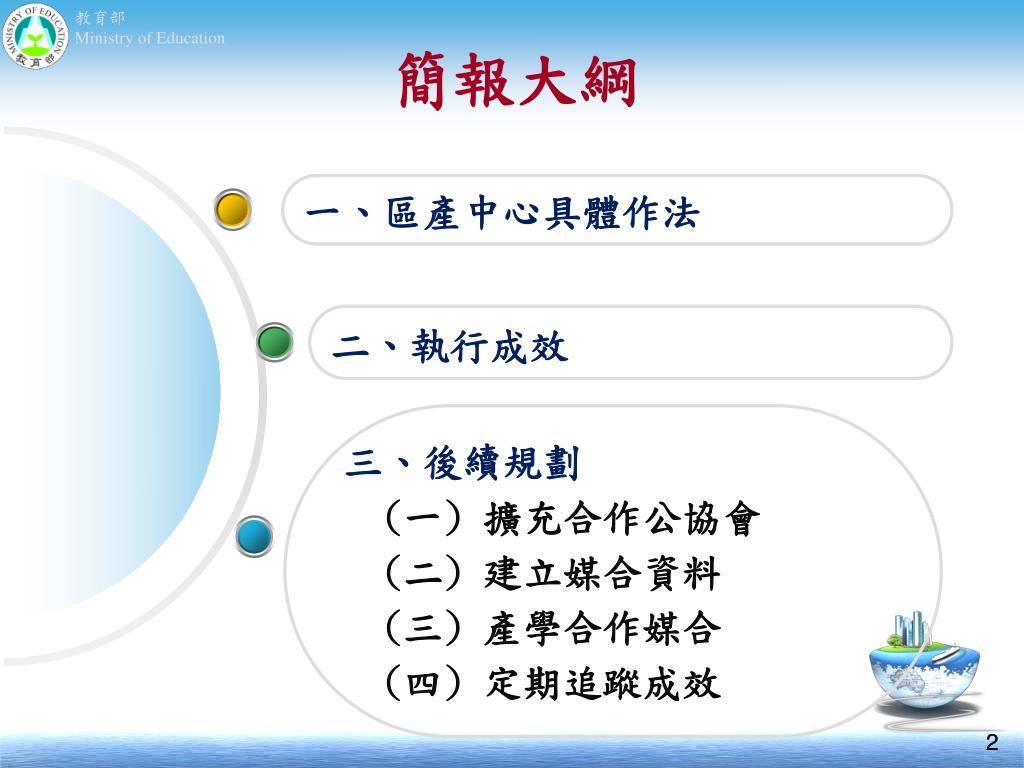 MINISTRY OF EDUCATION
教育部

教育部
Ministry of Education

簡報大綱

一、區產中心具體作法

二、執行成效

三、後續規劃
（一）擴充合作公協會
（二）建立媒合資料
（三）產學合作媒合
（四）定期追蹤成效

2